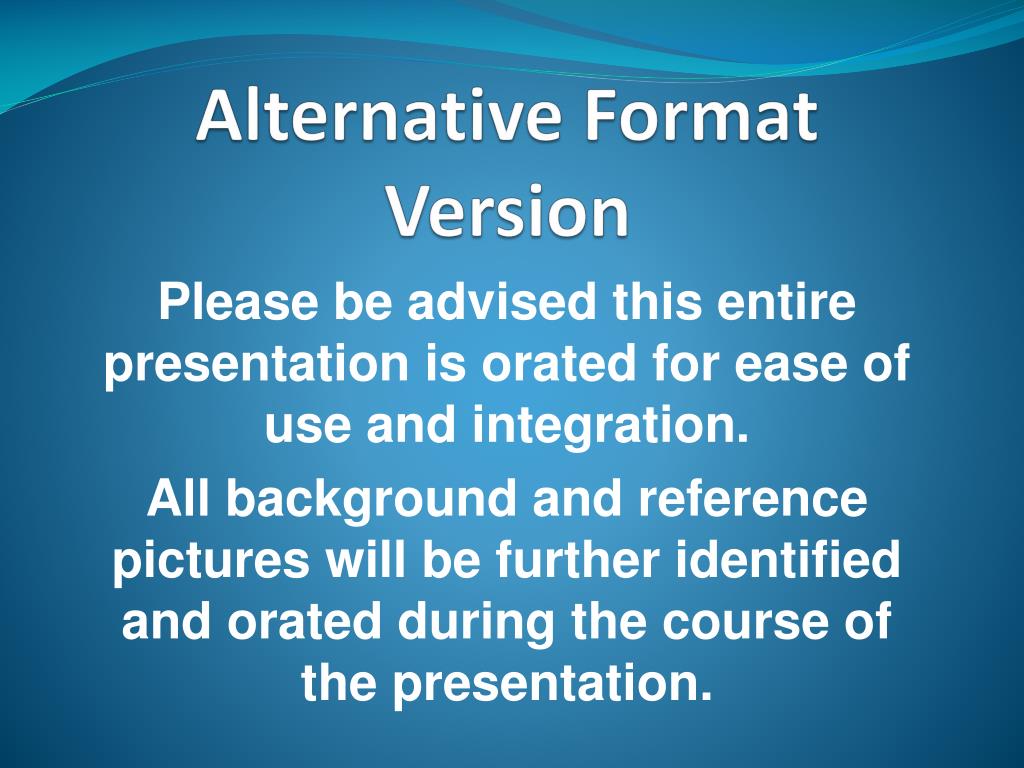 Alternative Format Version

Please be advised this entire presentation is orated for ease of use and integration.

All background and reference pictures will be further identified and orated during the course of the presentation.